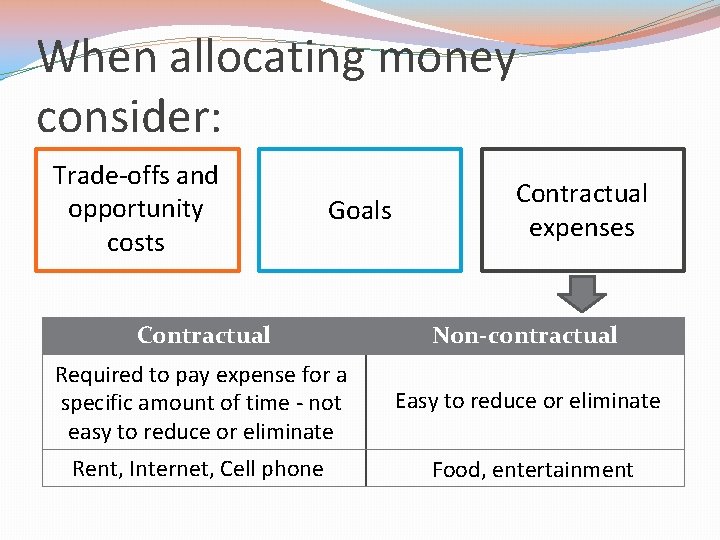 When allocating money consider:

Trade-offs and opportunity costs

Goals

Contractual expenses

| Contractual | Non-contractual |
|---|---|
| Required to pay expense for a specific amount of time - not easy to reduce or eliminate | Easy to reduce or eliminate |
| Rent, Internet, Cell phone | Food, entertainment |